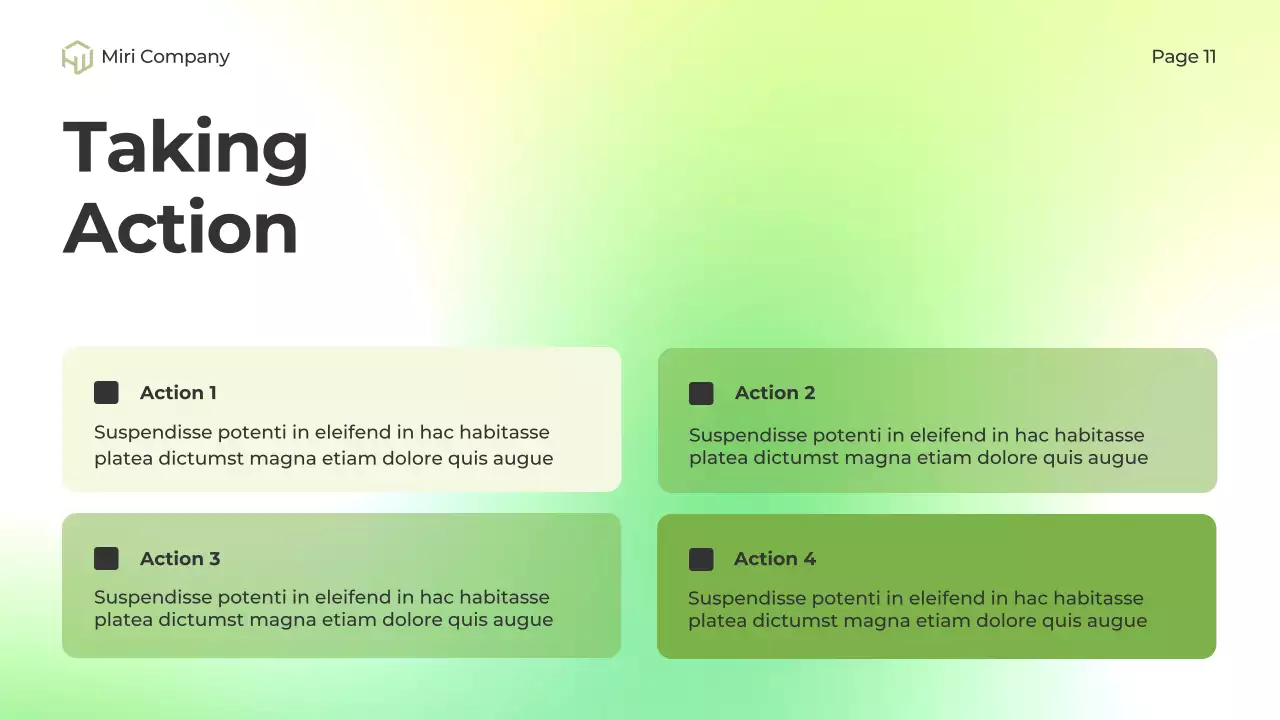 Miri Company

Page 11

Taking Action

Action 1

Suspendisse potenti in eleifend in hac habitasse platea dictumst magna etiam dolore quis augue

Action 2

Suspendisse potenti in eleifend in hac habitasse platea dictumst magna etiam dolore quis augue

Action 3

Suspendisse potenti in eleifend in hac habitasse platea dictumst magna etiam dolore quis augue

Action 4

Suspendisse potenti in eleifend in hac habitasse platea dictumst magna etiam dolore quis augue